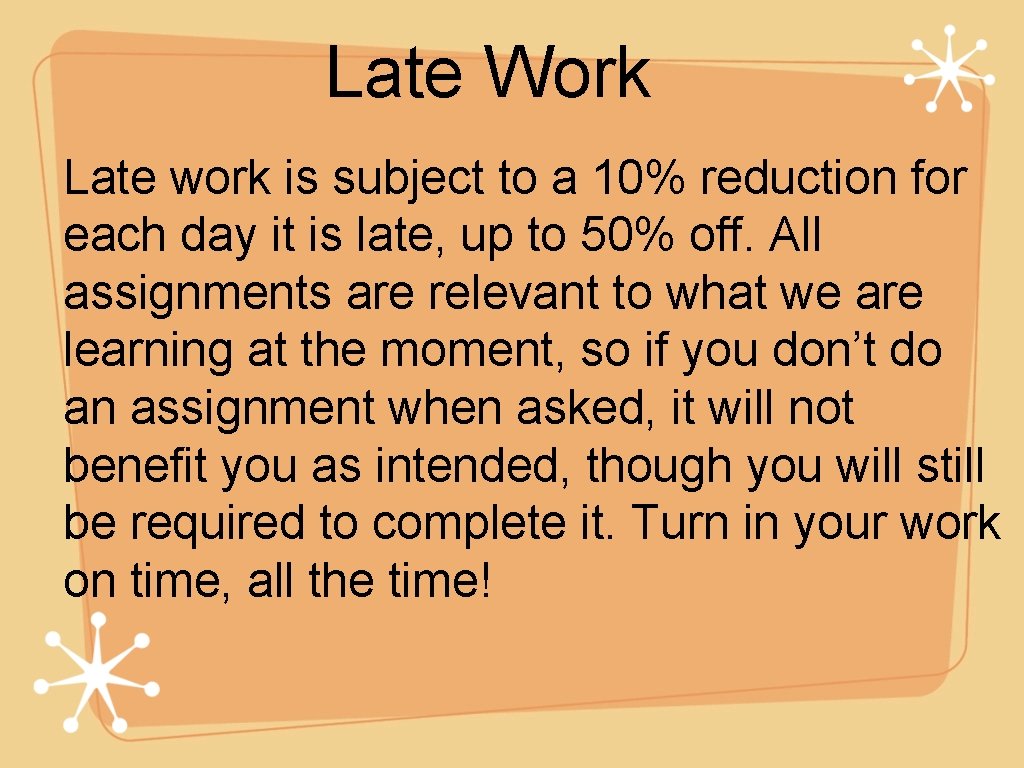 Late Work

Late work is subject to a 10% reduction for each day it is late, up to 50% off. All assignments are relevant to what we are learning at the moment, so if you don’t do an assignment when asked, it will not benefit you as intended, though you will still be required to complete it. Turn in your work on time, all the time!